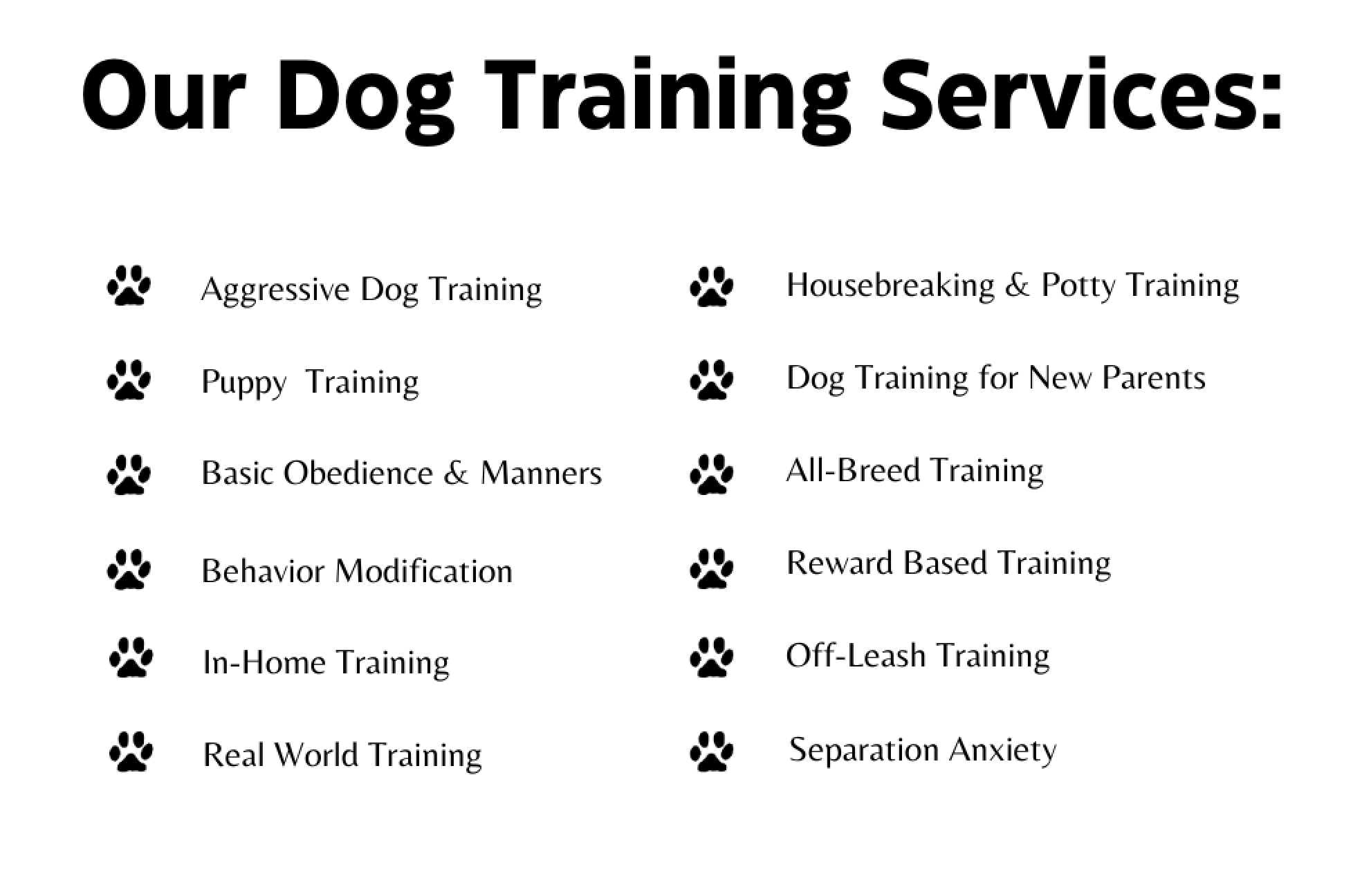 Our Dog Training Services:

Aggressive Dog Training

Puppy Training

Basic Obedience & Manners

Behavior Modification

In-Home Training

Real World Training

Housebreaking & Potty Training

Dog Training for New Parents

All-Breed Training

Reward Based Training

Off-Leash Training

Separation Anxiety